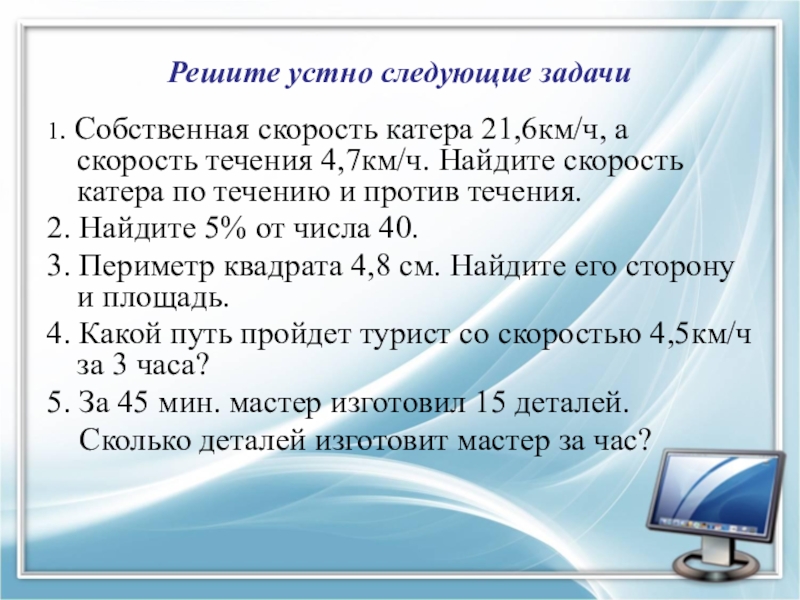 Решите устно следующие задачи

1. Собственная скорость катера 21,6км/ч, а скорость течения 4,7км/ч. Найдите скорость катера по течению и против течения.

2. Найдите 5% от числа 40.

3. Периметр квадрата 4,8 см. Найдите его сторону и площадь.

4. Какой путь пройдет турист со скоростью 4,5км/ч за 3 часа?

5. За 45 мин. мастер изготовил 15 деталей.
Сколько деталей изготовит мастер за час?